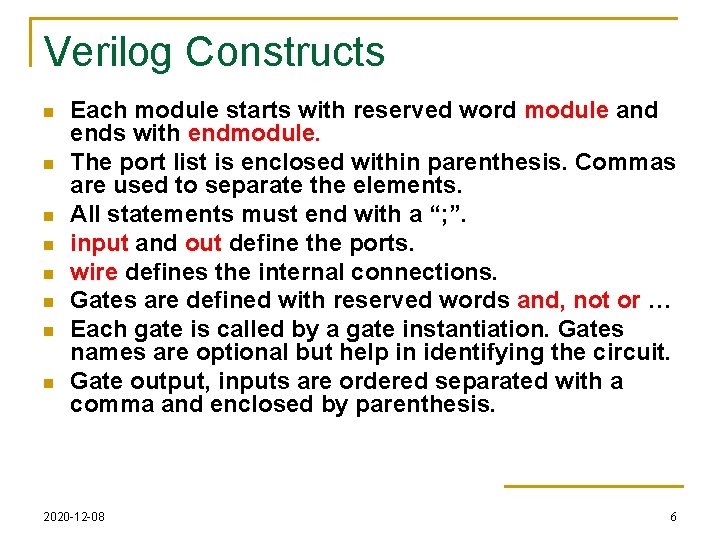 Verilog Constructs

Each module starts with reserved word module and ends with endmodule.

The port list is enclosed within parenthesis. Commas are used to separate the elements.

All statements must end with a “;”.

input and out define the ports.

wire defines the internal connections.

Gates are defined with reserved words and, not or …

Each gate is called by a gate instantiation. Gates names are optional but help in identifying the circuit.

Gate output, inputs are ordered separated with a comma and enclosed by parenthesis.

2020-12-08

6